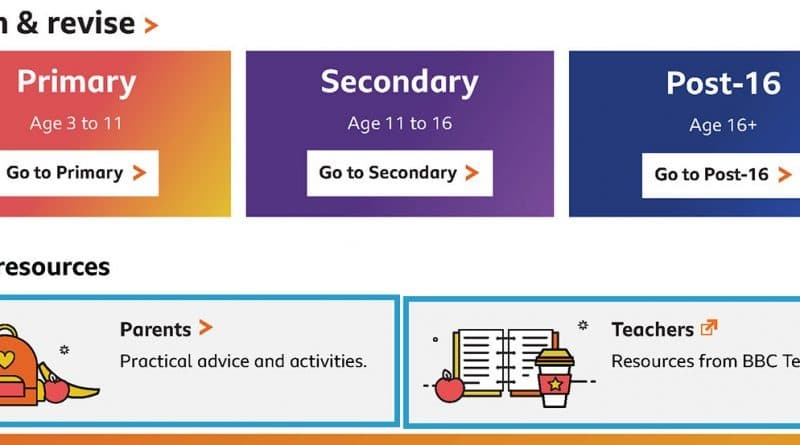 n & revise >

Primary
Age 3 to 11
Go to Primary >

Secondary
Age 11 to 16
Go to Secondary >

Post-16
Age 16+
Go to Post-16 >

resources

Parents >
Practical advice and activities.

Teachers
Resources from BBC Te